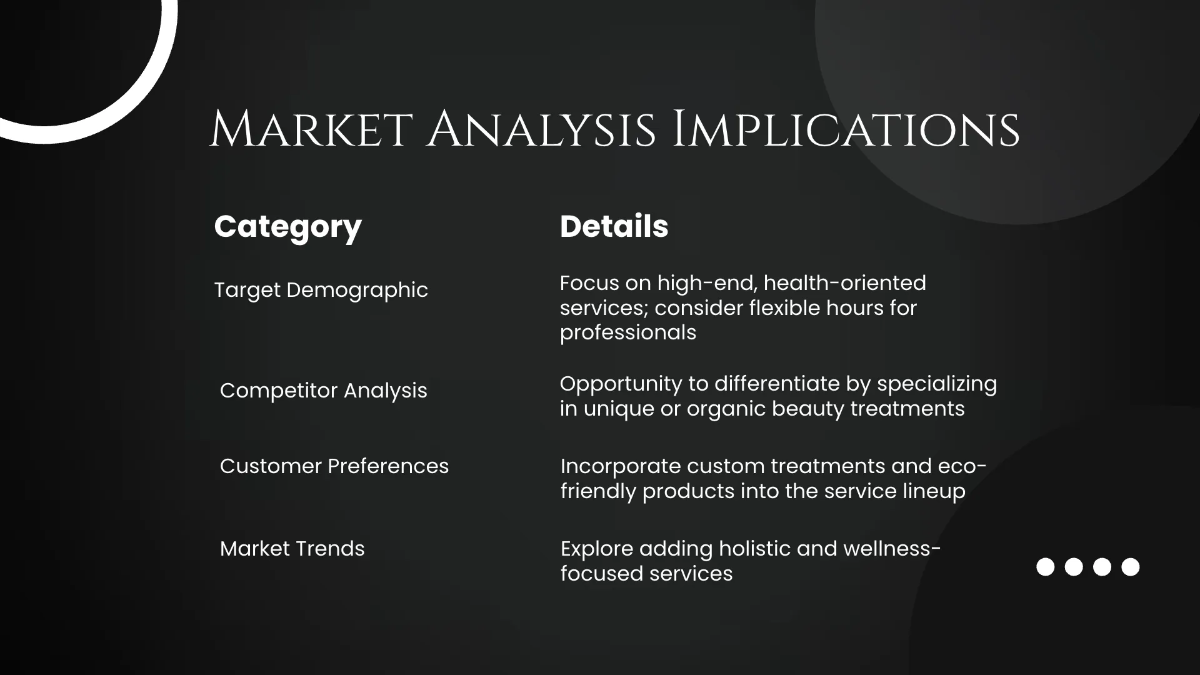 Market Analysis Implications

| Category | Details |
|---|---|
| Target Demographic | Focus on high-end, health-oriented services; consider flexible hours for professionals |
| Competitor Analysis | Opportunity to differentiate by specializing in unique or organic beauty treatments |
| Customer Preferences | Incorporate custom treatments and eco-friendly products into the service lineup |
| Market Trends | Explore adding holistic and wellness-focused services |